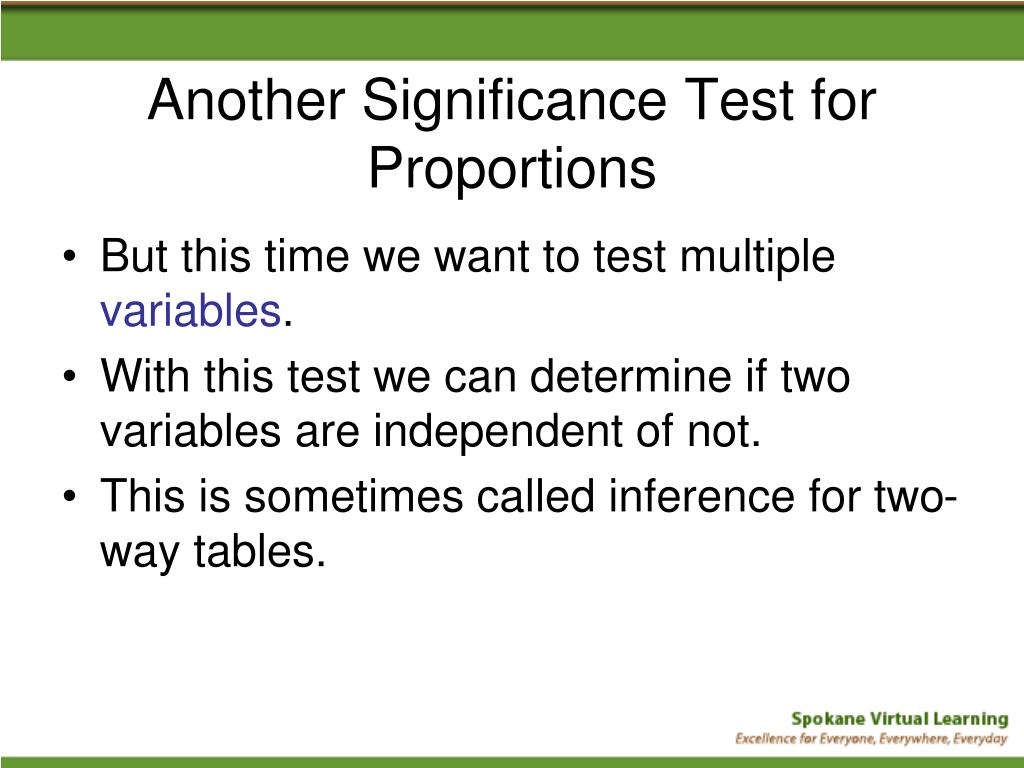 Another Significance Test for Proportions

• But this time we want to test multiple variables.
• With this test we can determine if two variables are independent of not.
• This is sometimes called inference for two-way tables.

Spokane Virtual Learning
Excellence for Everyone, Everywhere, Everyday